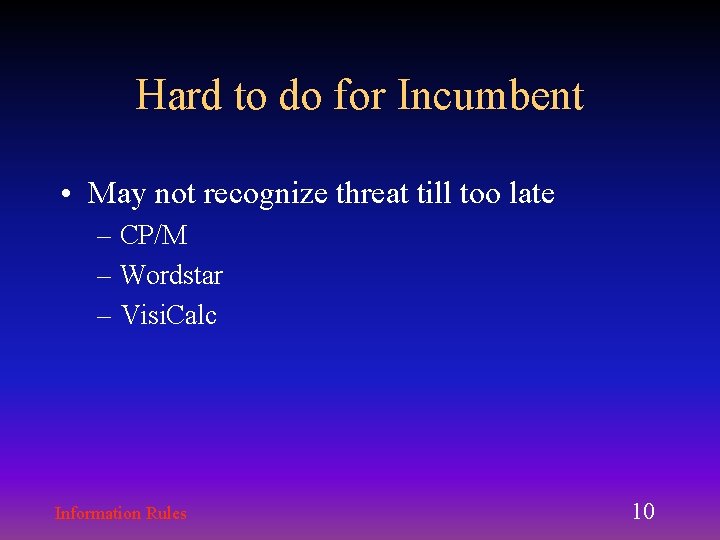 Hard to do for Incumbent

• May not recognize threat till too late
 – CP/M
 – Wordstar
 – VisiCalc

Information Rules

10